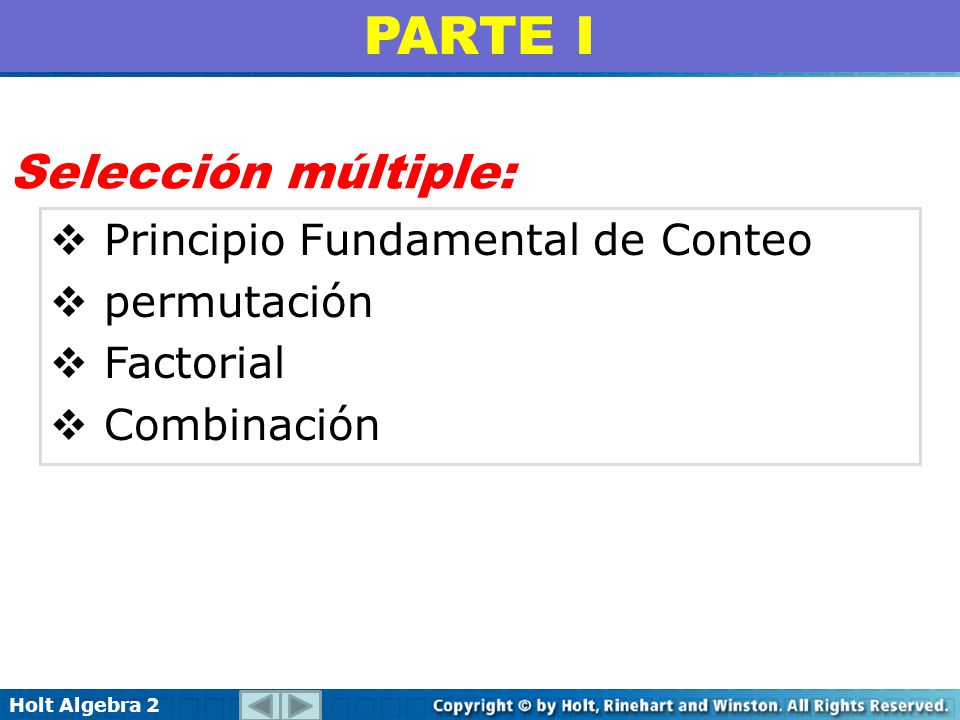 PARTE I

Selección múltiple:

❖ Principio Fundamental de Conteo
❖ permutación
❖ Factorial
❖ Combinación

Holt Algebra 2

Copyright © by Holt, Rinehart and Winston. All Rights Reserved.